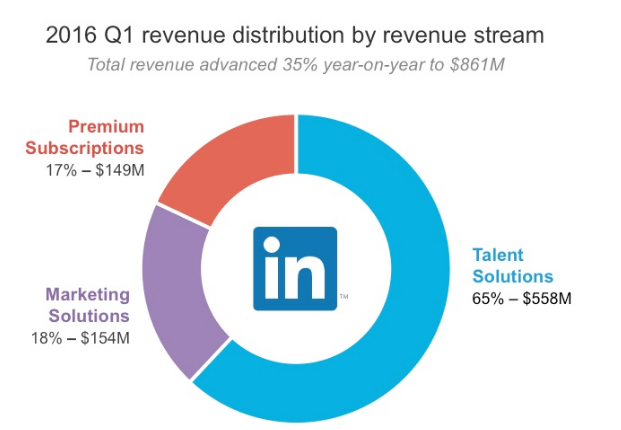 2016 Q1 revenue distribution by revenue stream

Total revenue advanced 35% year-on-year to $861M

Premium Subscriptions
17% – $149M

Marketing Solutions
18% – $154M

in™

Talent Solutions
65% – $558M